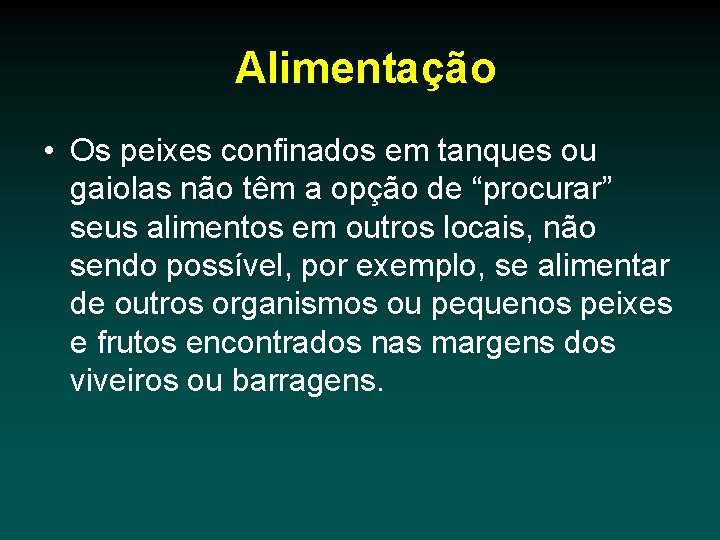 Alimentação

• Os peixes confinados em tanques ou gaiolas não têm a opção de “procurar” seus alimentos em outros locais, não sendo possível, por exemplo, se alimentar de outros organismos ou pequenos peixes e frutos encontrados nas margens dos viveiros ou barragens.